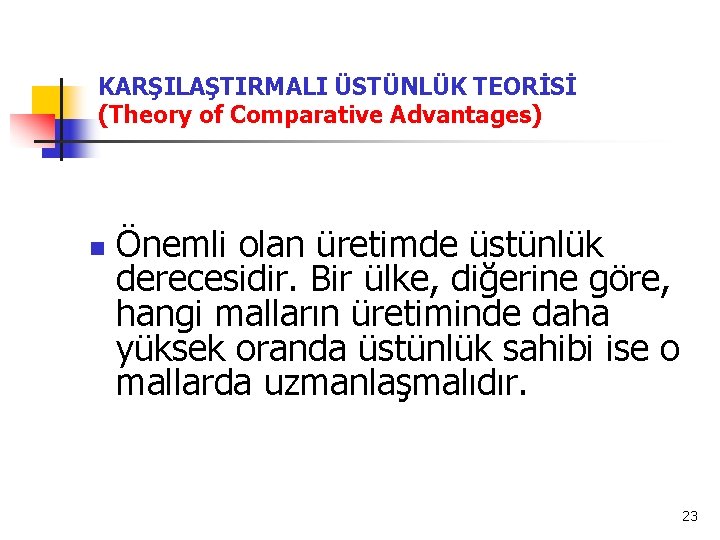 KARŞILAŞTIRMALI ÜSTÜNLÜK TEORİSİ
(Theory of Comparative Advantages)

Önemli olan üretimde üstünlük derecesidir. Bir ülke, diğerine göre, hangi malların üretiminde daha yüksek oranda üstünlük sahibi ise o mallarda uzmanlaşmalıdır.

23